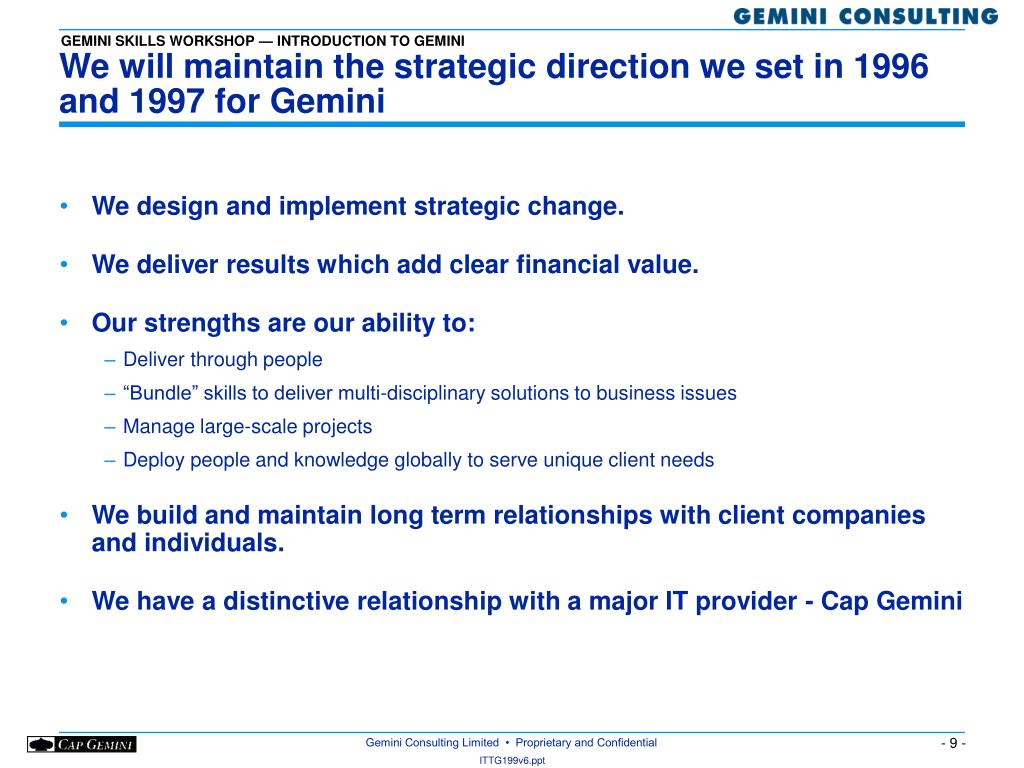 GEMINI CONSULTING

GEMINI SKILLS WORKSHOP — INTRODUCTION TO GEMINI

We will maintain the strategic direction we set in 1996 and 1997 for Gemini

• We design and implement strategic change.

• We deliver results which add clear financial value.

• Our strengths are our ability to:
– Deliver through people
– “Bundle” skills to deliver multi-disciplinary solutions to business issues
– Manage large-scale projects
– Deploy people and knowledge globally to serve unique client needs

• We build and maintain long term relationships with client companies and individuals.

• We have a distinctive relationship with a major IT provider - Cap Gemini

CAP GEMINI

Gemini Consulting Limited • Proprietary and Confidential

- 9 -

ITTG199v6.ppt